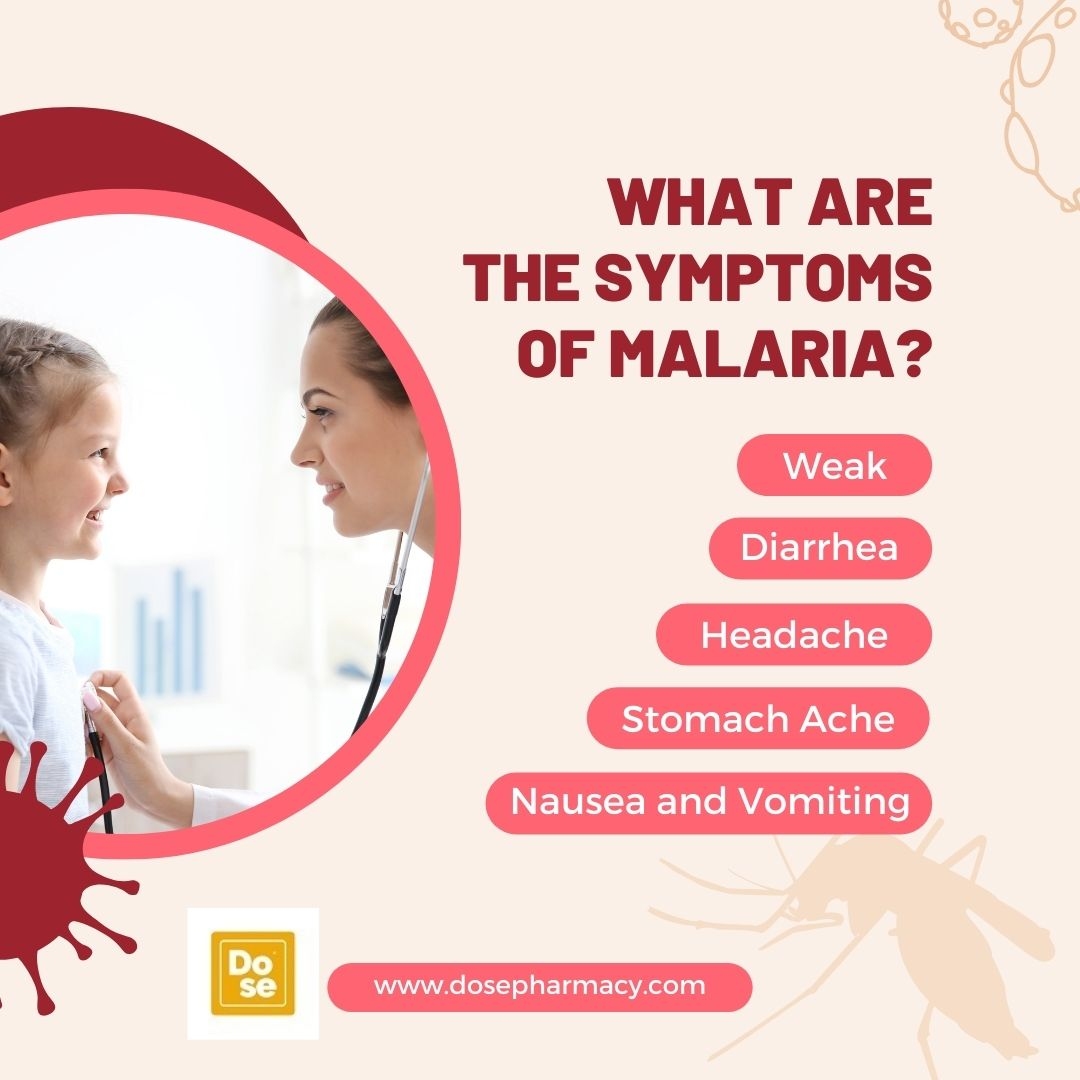 WHAT ARE THE SYMPTOMS OF MALARIA?

Weak

Diarrhea

Headache

Stomach Ache

Nausea and Vomiting

Do se

www.dosepharmacy.com